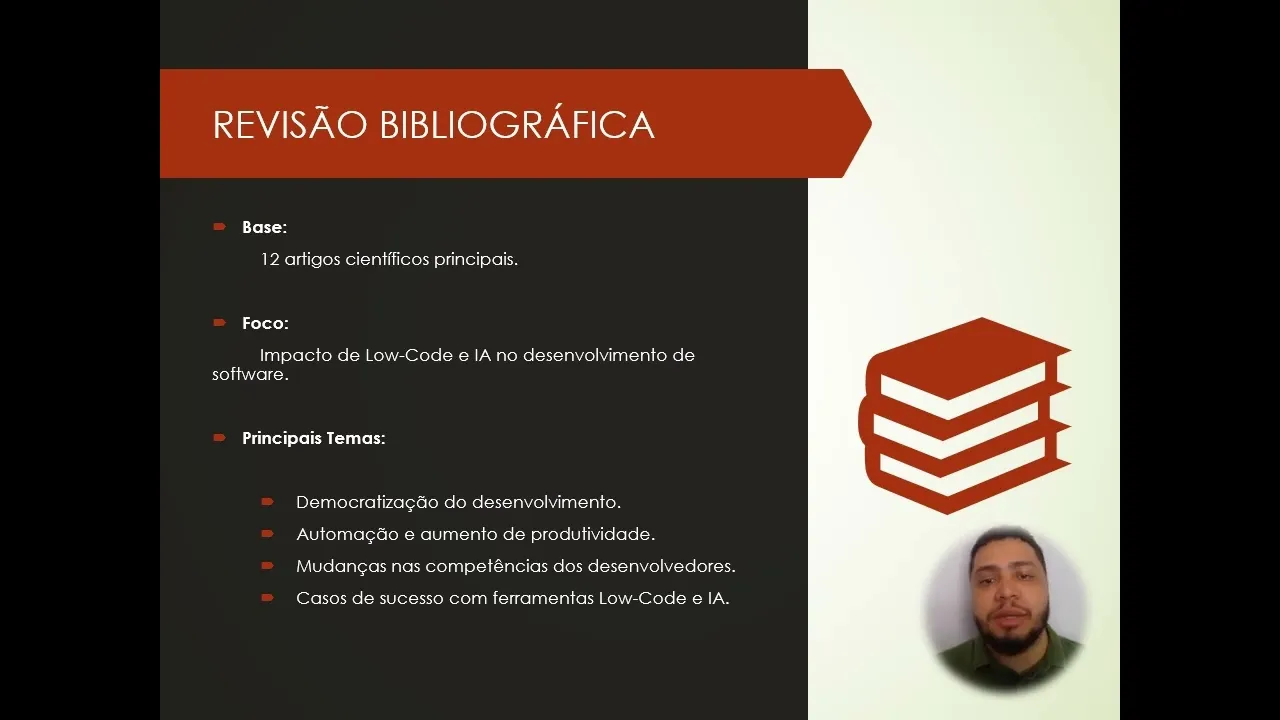 REVISÃO BIBLIOGRÁFICA

Base:
12 artigos científicos principais.

Foco:
Impacto de Low-Code e IA no desenvolvimento de software.

Principais Temas:

Democratização do desenvolvimento.
Automação e aumento de produtividade.
Mudanças nas competências dos desenvolvedores.
Casos de sucesso com ferramentas Low-Code e IA.